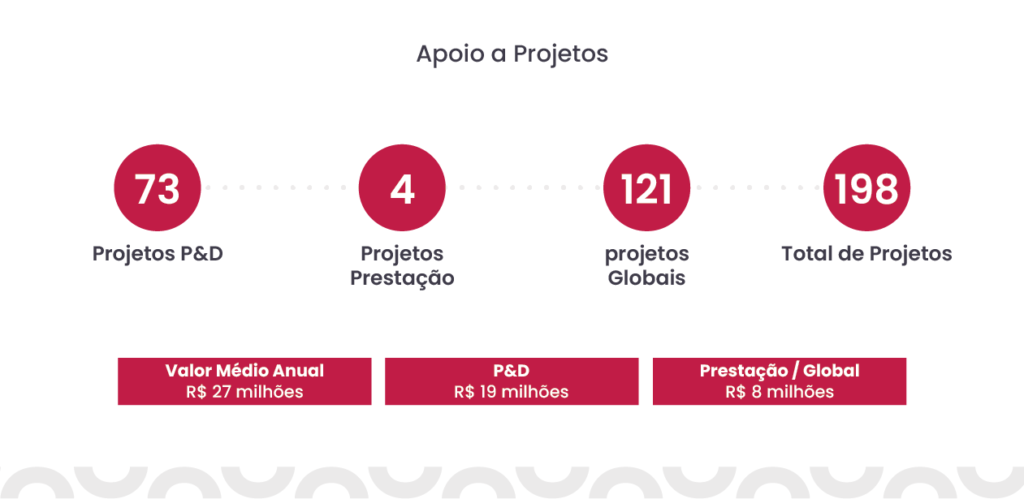 Apoio a Projetos

73
Projetos P&D

4
Projetos Prestação

121
projetos Globais

198
Total de Projetos

Valor Médio Anual
R$ 27 milhões

P&D
R$ 19 milhões

Prestação / Global
R$ 8 milhões